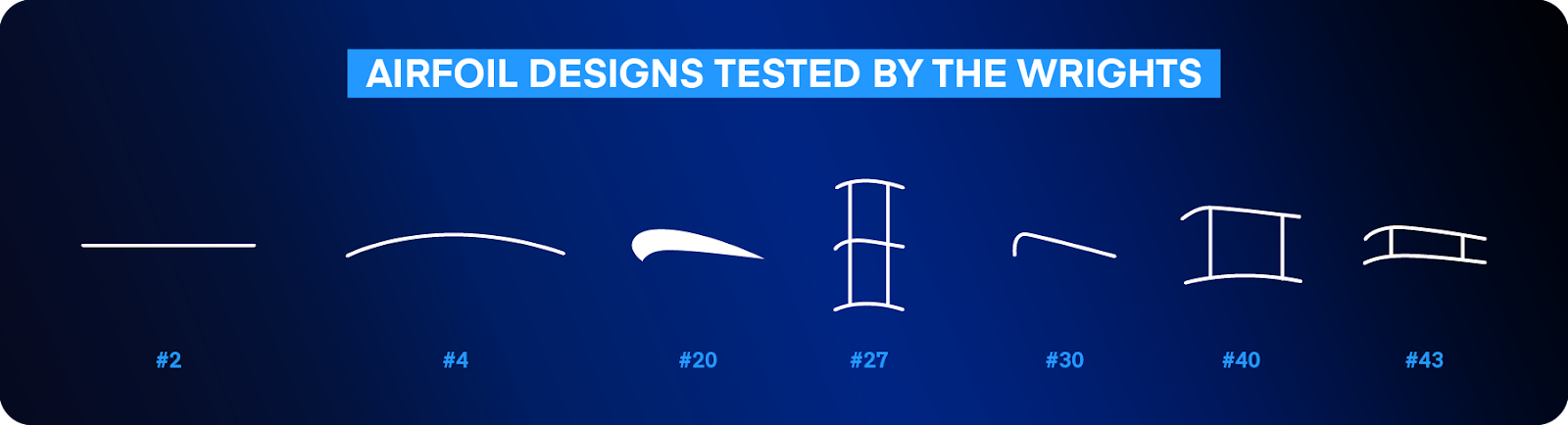 AIRFOIL DESIGNS TESTED BY THE WRIGHTS

#2 #4 #20 #27 #30 #40 #43